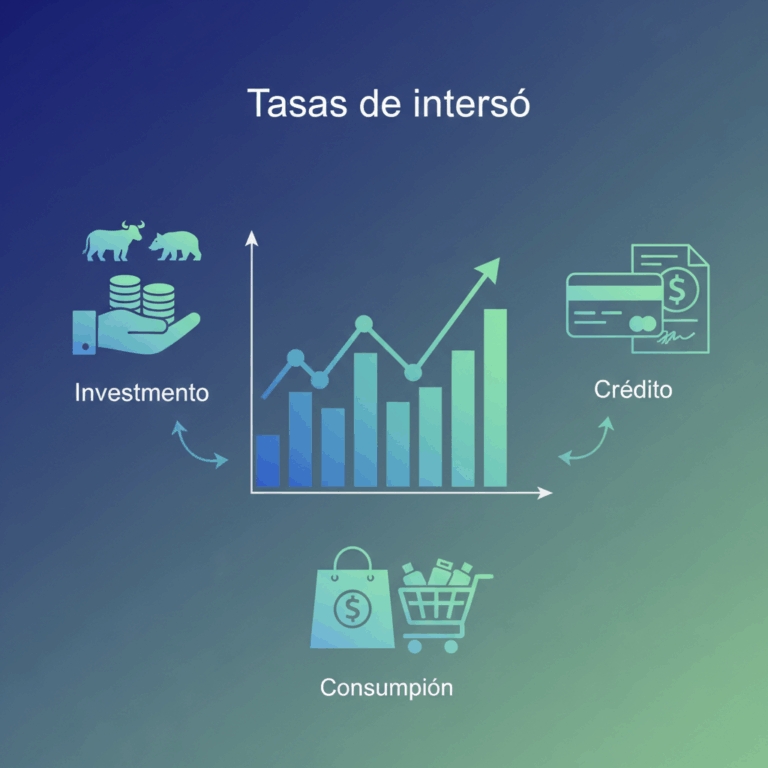 Tasas de intersó

Investmento

Crédito

Consumpión